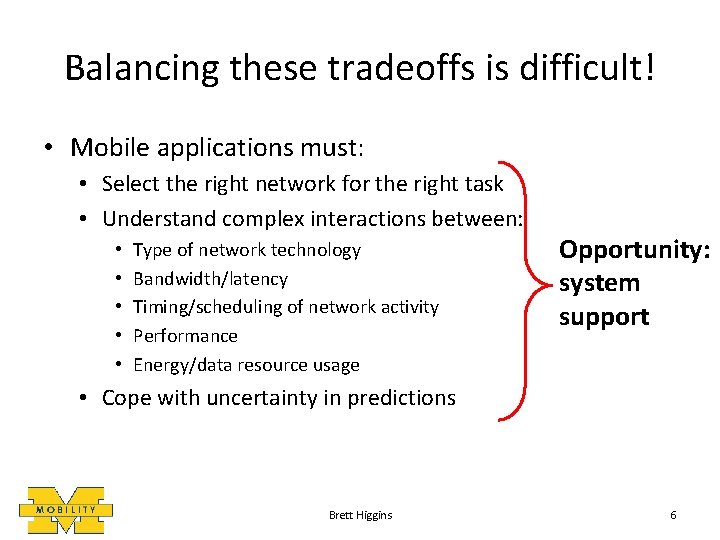 Balancing these tradeoffs is difficult!

• Mobile applications must:
  • Select the right network for the right task
  • Understand complex interactions between:
    • Type of network technology
    • Bandwidth/latency
    • Timing/scheduling of network activity
    • Performance
    • Energy/data resource usage
  • Cope with uncertainty in predictions

Opportunity: system support

MOBILITY

Brett Higgins

6